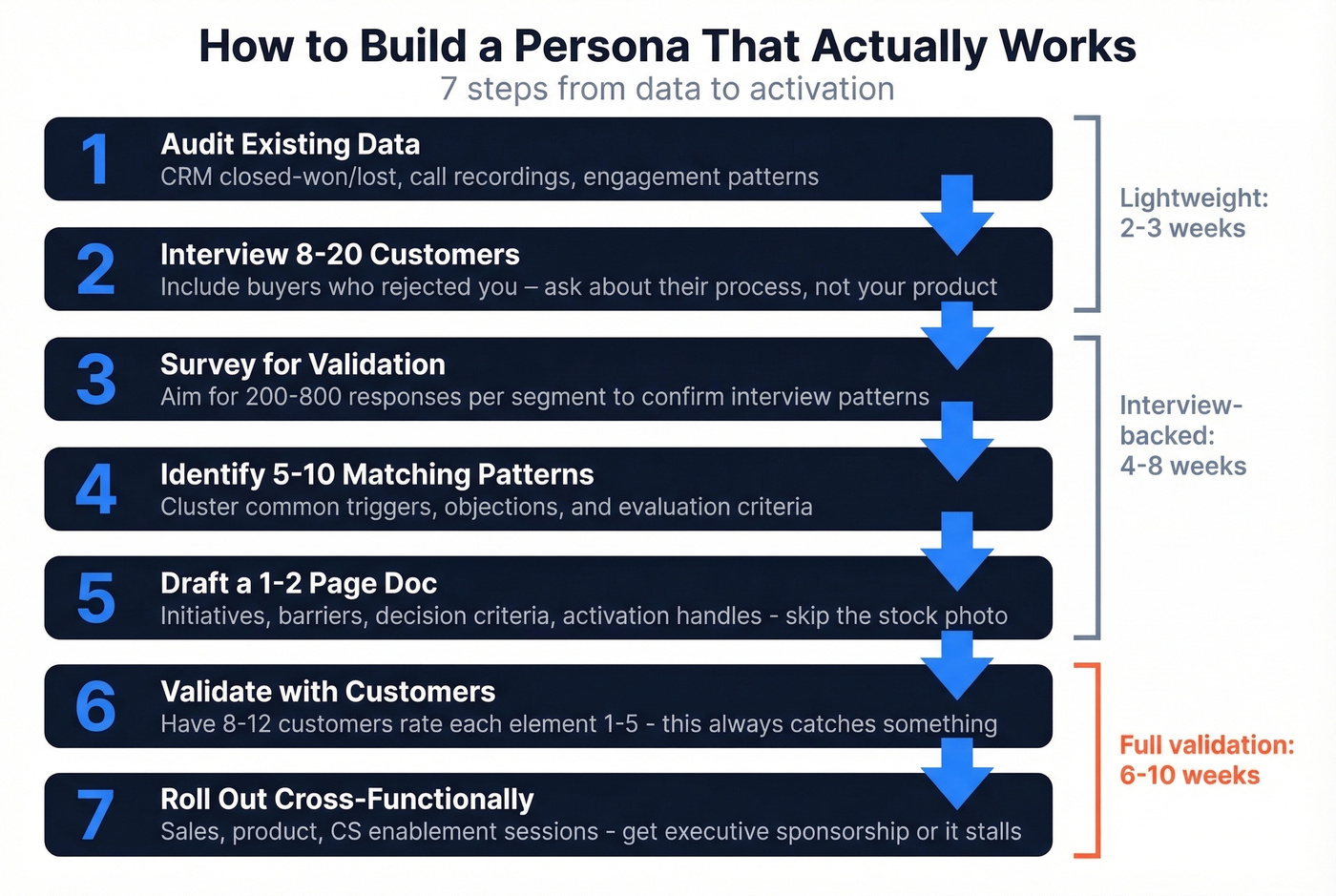 How to Build a Persona That Actually Works
7 steps from data to activation

1 Audit Existing Data
CRM closed-won/lost, call recordings, engagement patterns

2 Interview 8-20 Customers
Include buyers who rejected you – ask about their process, not your product

3 Survey for Validation
Aim for 200-800 responses per segment to confirm interview patterns

4 Identify 5-10 Matching Patterns
Cluster common triggers, objections, and evaluation criteria

5 Draft a 1-2 Page Doc
Initiatives, barriers, decision criteria, activation handles - skip the stock photo

6 Validate with Customers
Have 8-12 customers rate each element 1-5 - this always catches something

7 Roll Out Cross-Functionally
Sales, product, CS enablement sessions - get executive sponsorship or it stalls

Lightweight: 2-3 weeks

Interview-backed: 4-8 weeks

Full validation: 6-10 weeks